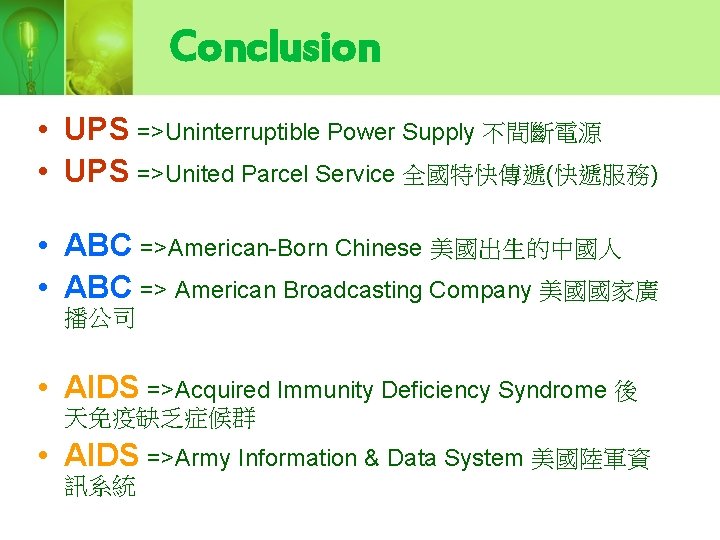 Conclusion

• UPS =>Uninterruptible Power Supply 不間斷電源
• UPS =>United Parcel Service 全國特快傳遞(快遞服務)

• ABC =>American-Born Chinese 美國出生的中國人
• ABC => American Broadcasting Company 美國國家廣播公司

• AIDS =>Acquired Immunity Deficiency Syndrome 後天免疫缺乏症候群
• AIDS =>Army Information & Data System 美國陸軍資訊系統